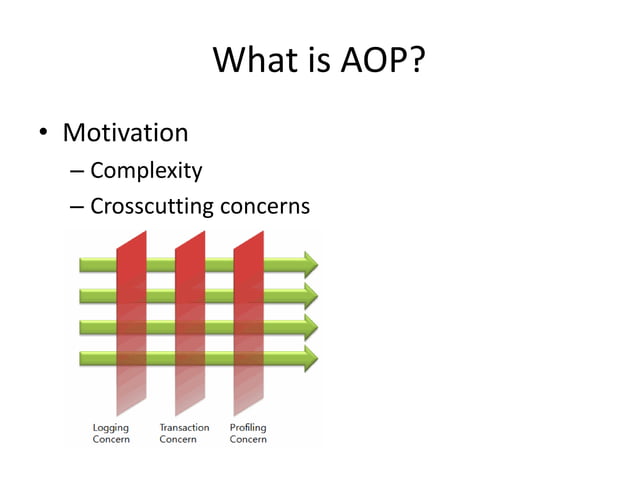 What is AOP?

• Motivation
– Complexity
– Crosscutting concerns

Logging Concern
Transaction Concern
Profiling Concern